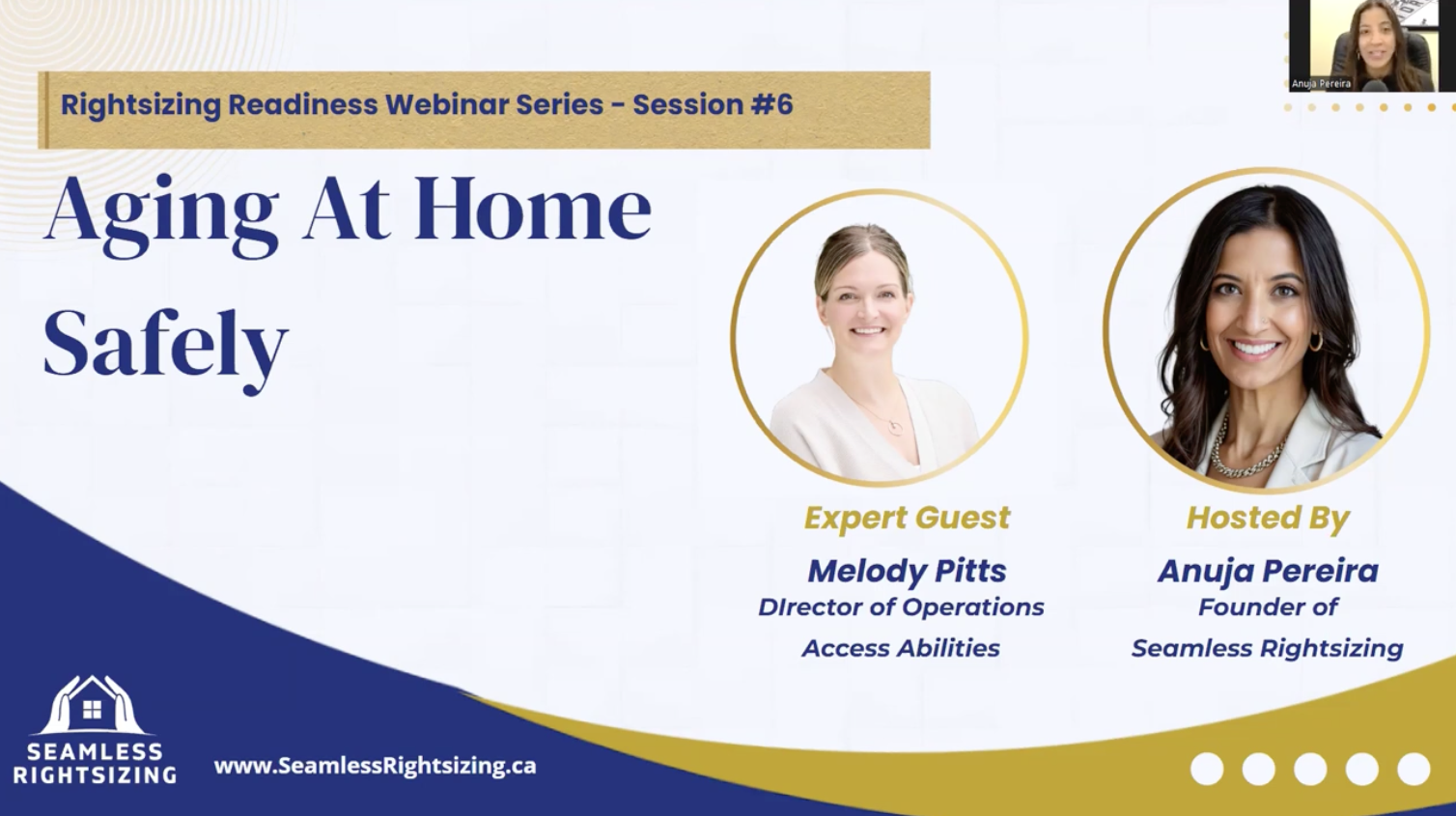 Anuja Pereira

Rightsizing Readiness Webinar Series - Session #6

Aging At Home Safely

Expert Guest
Melody Pitts
DIrector of Operations
Access Abilities

Hosted By
Anuja Pereira
Founder of
Seamless Rightsizing

SEAMLESS RIGHTSIZING

www.SeamlessRightsizing.ca